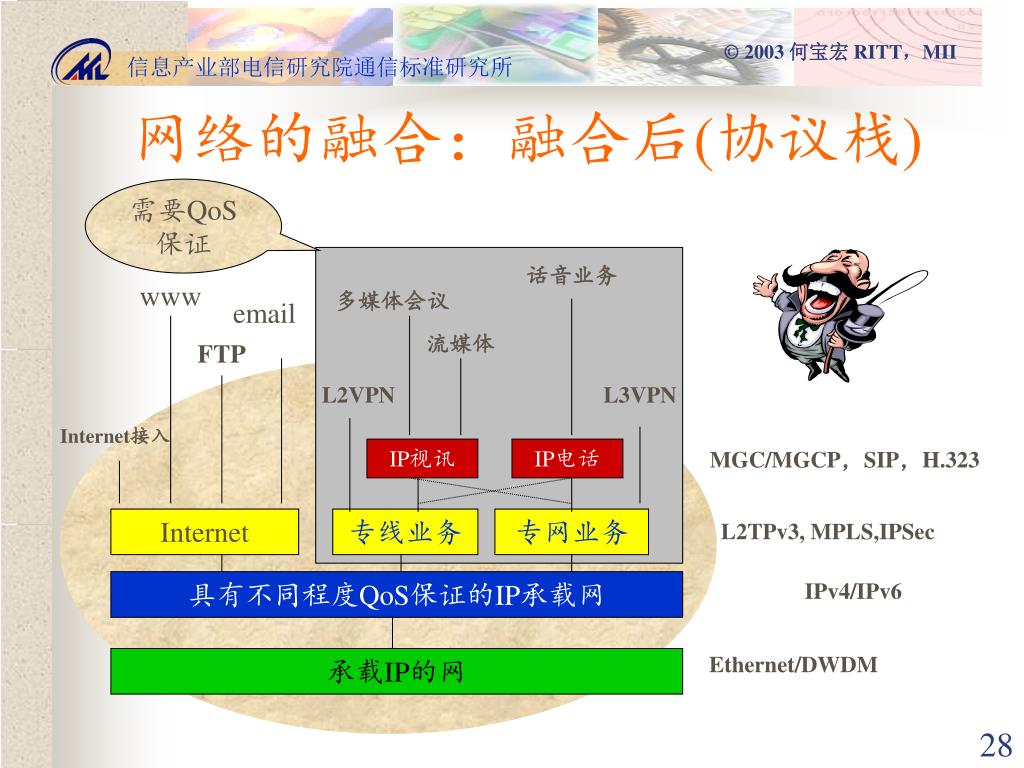 信息产业部电信研究院通信标准研究所

© 2003 何宝宏 RITT，MII

网络的融合：融合后(协议栈)

需要QoS保证

www

email

FTP

Internet接入

多媒体会议

话音业务

流媒体

L2VPN

L3VPN

IP视讯

IP电话

MGC/MGCP，SIP，H.323

Internet

专线业务

专网业务

L2TPv3, MPLS,IPSec

具有不同程度QoS保证的IP承载网

IPv4/IPv6

承载IP的网

Ethernet/DWDM

28